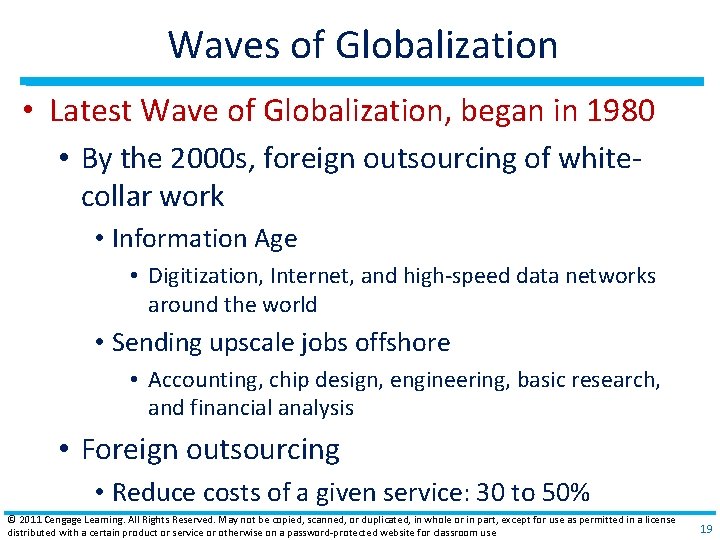 Waves of Globalization

• Latest Wave of Globalization, began in 1980

• By the 2000s, foreign outsourcing of white-collar work

• Information Age

• Digitization, Internet, and high-speed data networks around the world

• Sending upscale jobs offshore

• Accounting, chip design, engineering, basic research, and financial analysis

• Foreign outsourcing

• Reduce costs of a given service: 30 to 50%

© 2011 Cengage Learning. All Rights Reserved. May not be copied, scanned, or duplicated, in whole or in part, except for use as permitted in a license distributed with a certain product or service or otherwise on a password-protected website for classroom use

19